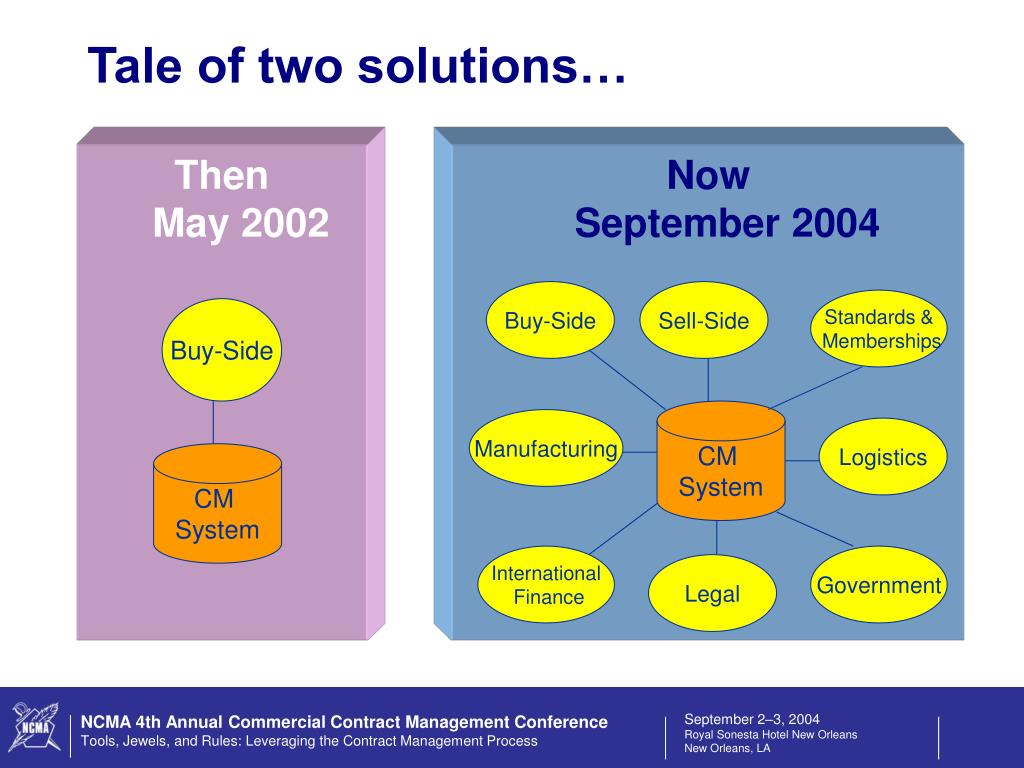 Tale of two solutions…

Then
May 2002

Buy-Side

CM
System

Now
September 2004

Buy-Side

Sell-Side

Standards &
Memberships

Manufacturing

CM
System

Logistics

International
Finance

Legal

Government

NCMA

NCMA 4th Annual Commercial Contract Management Conference
Tools, Jewels, and Rules: Leveraging the Contract Management Process

September 2–3, 2004
Royal Sonesta Hotel New Orleans
New Orleans, LA